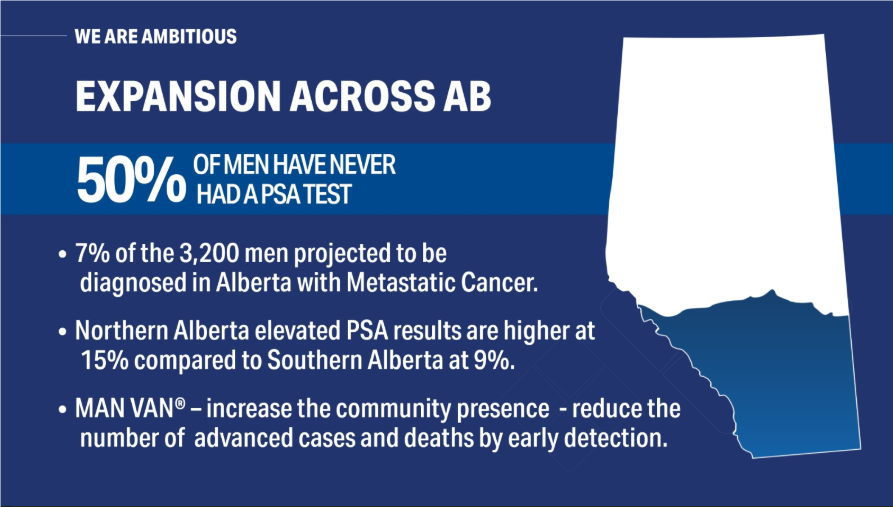 WE ARE AMBITIOUS

EXPANSION ACROSS AB

50% OF MEN HAVE NEVER HAD A PSA TEST

• 7% of the 3,200 men projected to be diagnosed in Alberta with Metastatic Cancer.

• Northern Alberta elevated PSA results are higher at 15% compared to Southern Alberta at 9%.

• MAN VAN® – increase the community presence - reduce the number of advanced cases and deaths by early detection.